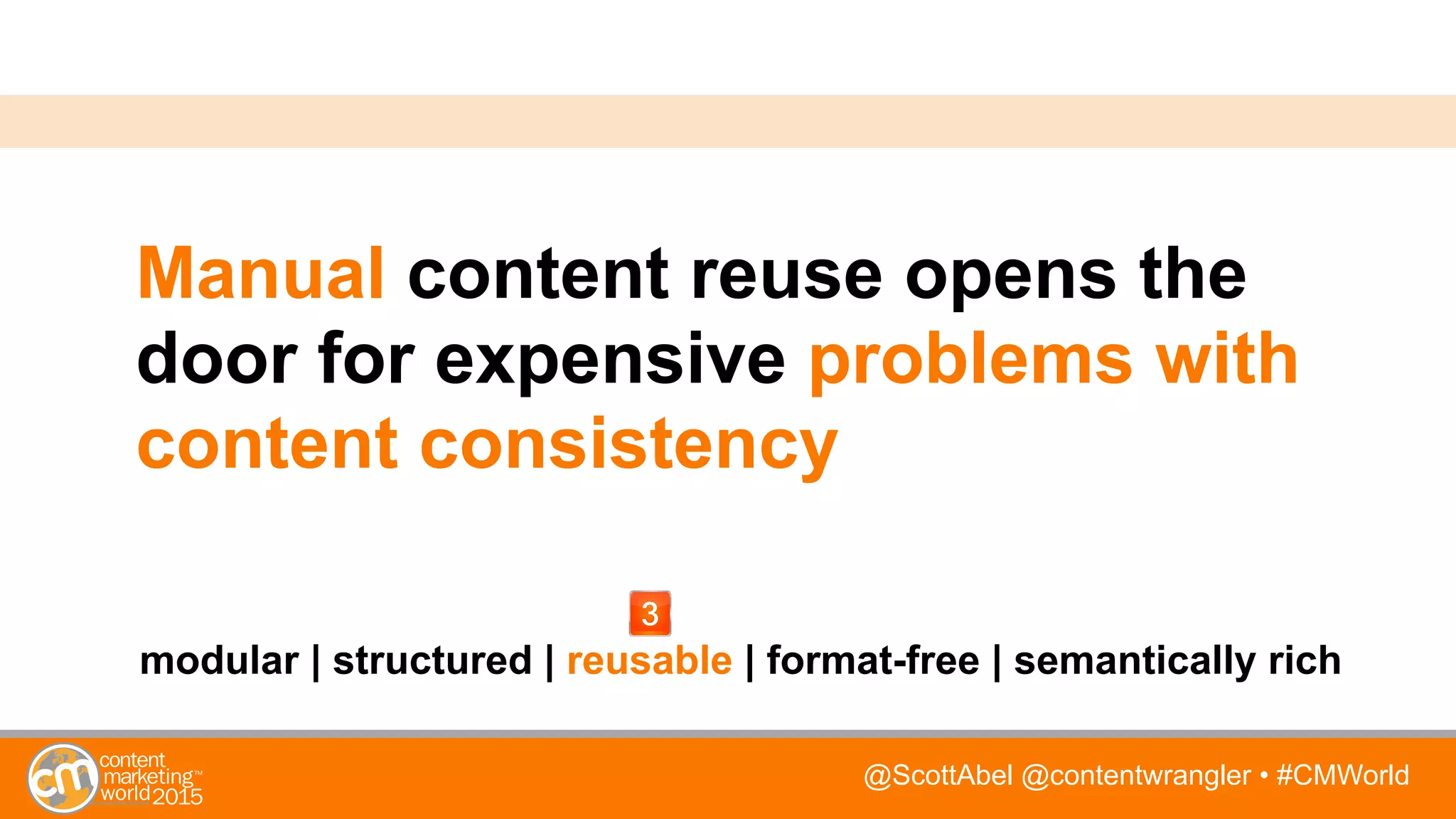 Manual content reuse opens the door for expensive problems with content consistency

3

modular | structured | reusable | format-free | semantically rich

cm content marketing™ world 2015

@ScottAbel @contentwrangler • #CMWorld